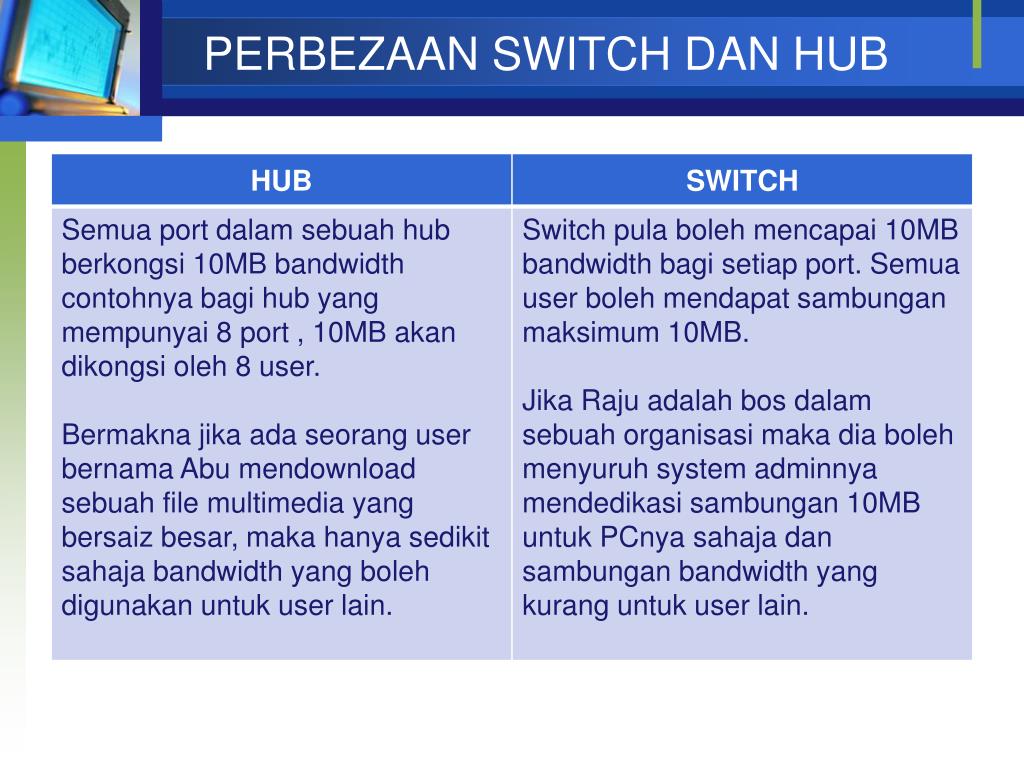 PERBEZAAN SWITCH DAN HUB

| HUB | SWITCH |
|---|---|
| Semua port dalam sebuah hub berkongsi 10MB bandwidth contohnya bagi hub yang mempunyai 8 port , 10MB akan dikongsi oleh 8 user.<br><br>Bermakna jika ada seorang user bernama Abu mendownload sebuah file multimedia yang bersaiz besar, maka hanya sedikit sahaja bandwidth yang boleh digunakan untuk user lain. | Switch pula boleh mencapai 10MB bandwidth bagi setiap port. Semua user boleh mendapat sambungan maksimum 10MB.<br><br>Jika Raju adalah bos dalam sebuah organisasi maka dia boleh menyuruh system adminnya mendedikasi sambungan 10MB untuk PCnya sahaja dan sambungan bandwidth yang kurang untuk user lain. |